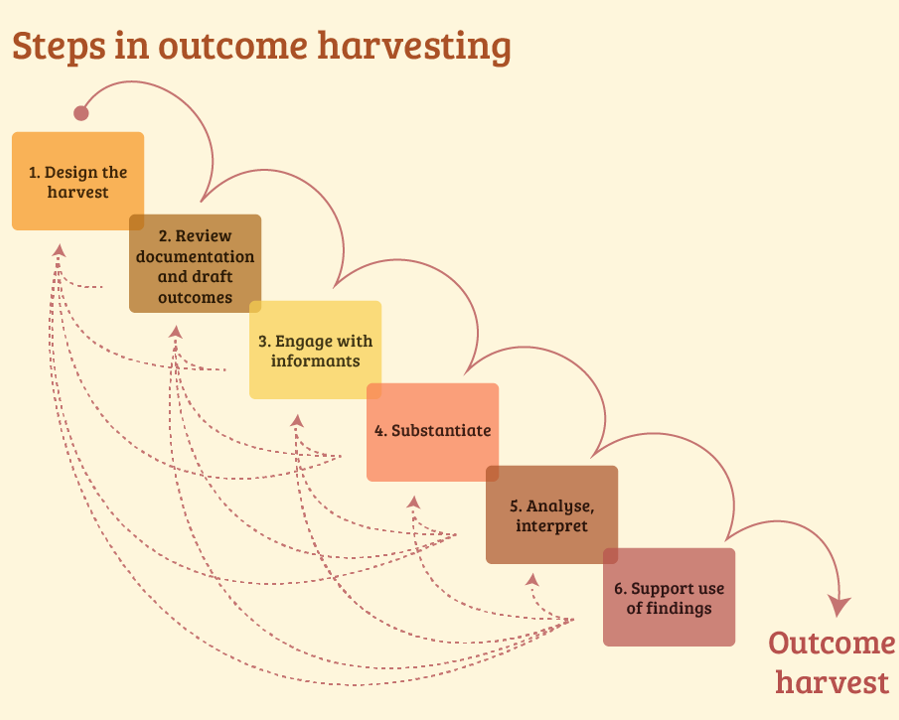 Steps in outcome harvesting

1. Design the harvest

2. Review documentation and draft outcomes

3. Engage with informants

4. Substantiate

5. Analyse, interpret

6. Support use of findings

Outcome harvest